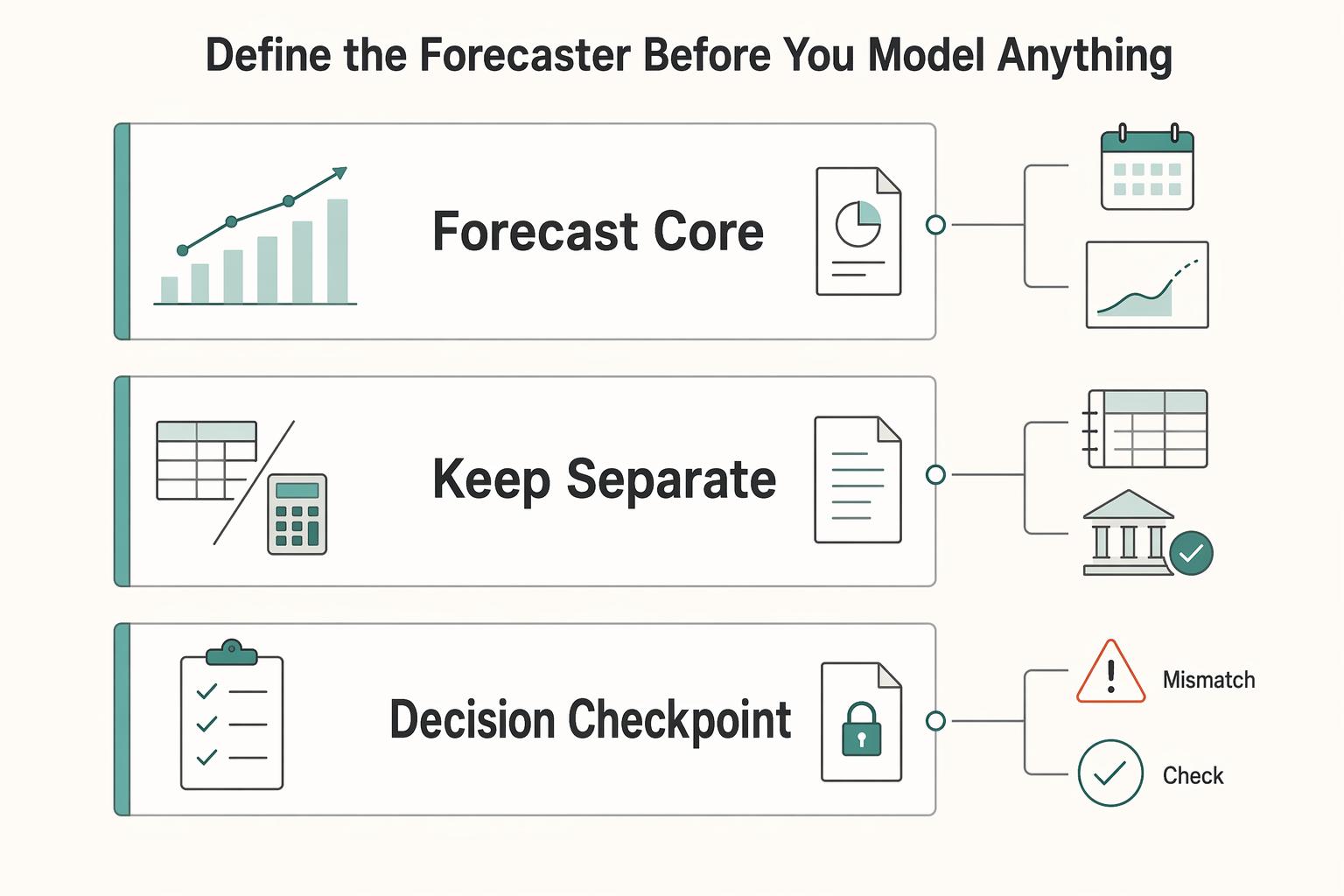 Define the Forecaster Before You Model Anything

Forecast Core

Keep Separate

Decision Checkpoint

Mismatch

Check